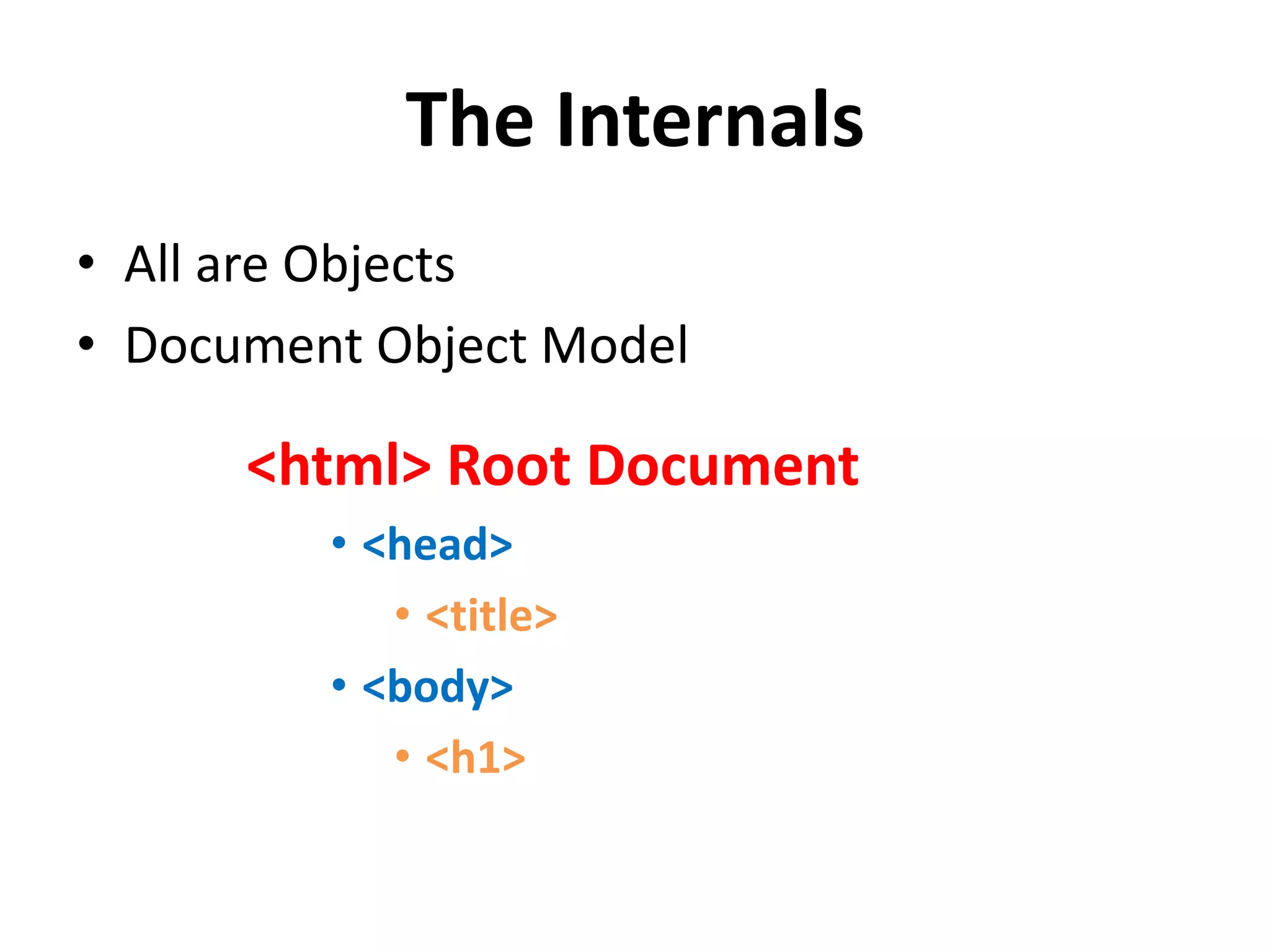 The Internals

• All are Objects
• Document Object Model

<html> Root Document
• <head>
  • <title>
• <body>
  • <h1>